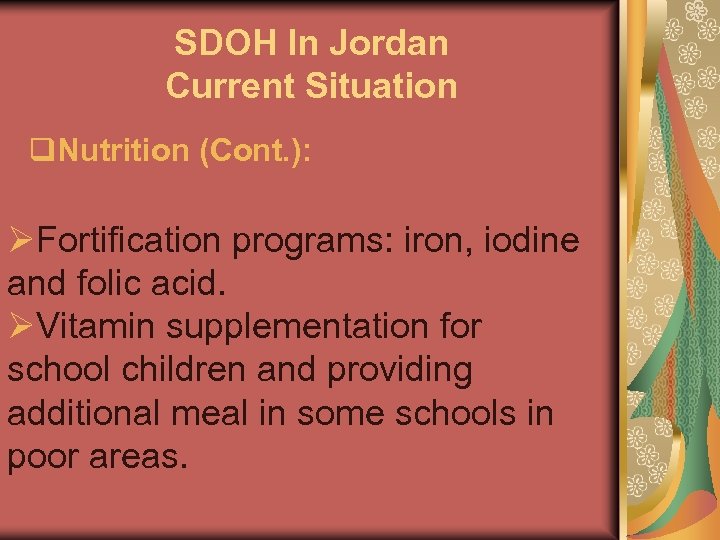 SDOH In Jordan
Current Situation

❑Nutrition (Cont.):

➢Fortification programs: iron, iodine and folic acid.
➢Vitamin supplementation for school children and providing additional meal in some schools in poor areas.